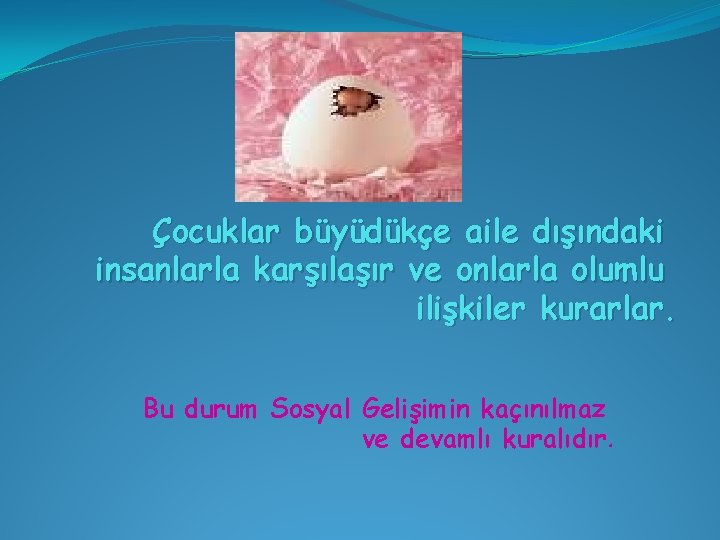 Çocuklar büyüdükçe aile dışındaki insanlarla karşılaşır ve onlarla olumlu ilişkiler kurarlar.

Bu durum Sosyal Gelişimin kaçınılmaz ve devamlı kuralıdır.